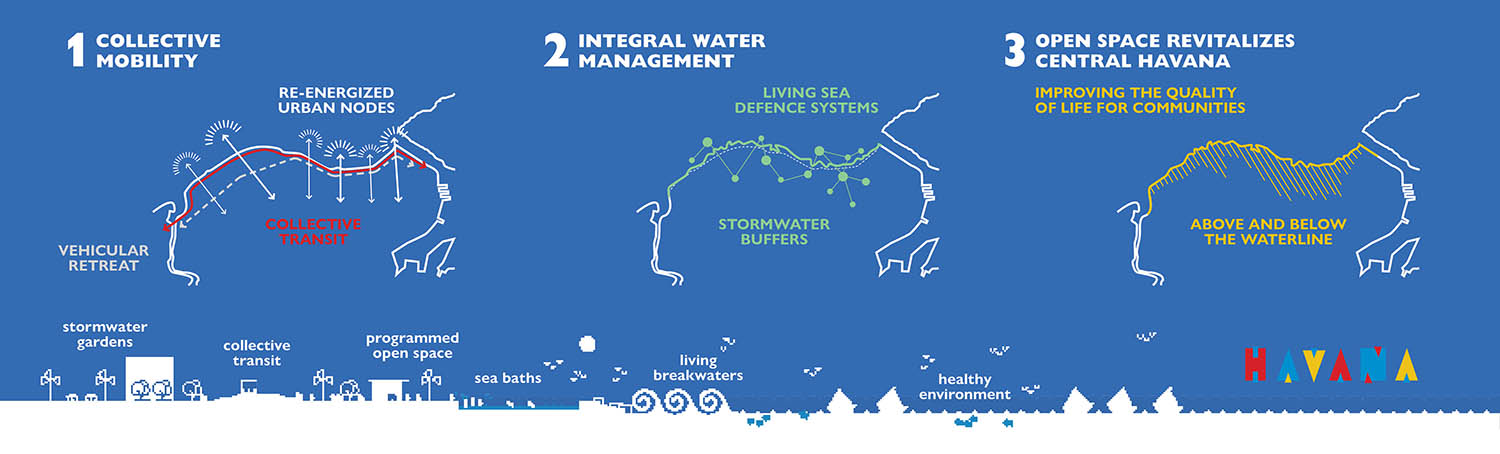 1 COLLECTIVE MOBILITY

RE-ENERGIZED URBAN NODES

COLLECTIVE TRANSIT

VEHICULAR RETREAT

2 INTEGRAL WATER MANAGEMENT

LIVING SEA DEFENCE SYSTEMS

STORMWATER BUFFERS

3 OPEN SPACE REVITALIZES CENTRAL HAVANA

IMPROVING THE QUALITY OF LIFE FOR COMMUNITIES

ABOVE AND BELOW THE WATERLINE

stormwater gardens

collective transit

programmed open space

sea baths

living breakwaters

healthy environment

HAVANA